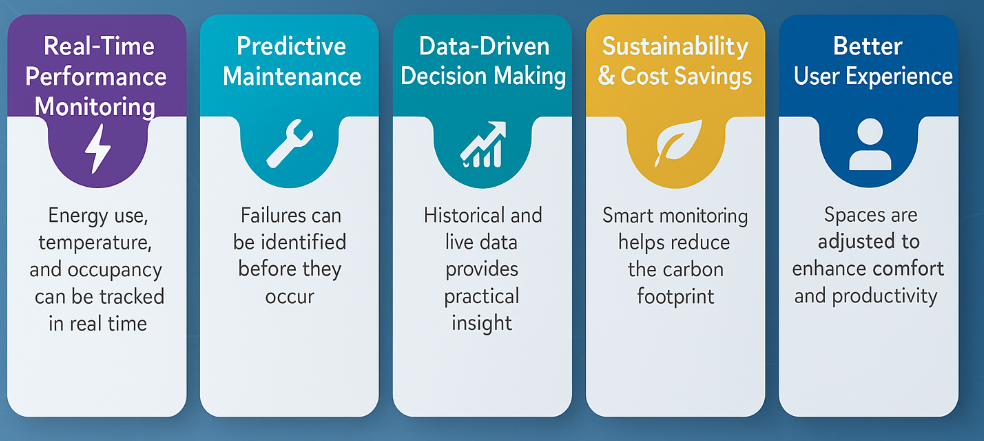 Real-Time Performance Monitoring

Energy use, temperature, and occupancy can be tracked in real time

Predictive Maintenance

Failures can be identified before they occur

Data-Driven Decision Making

Historical and live data provides practical insight

Sustainability & Cost Savings

Smart monitoring helps reduce the carbon footprint

Better User Experience

Spaces are adjusted to enhance comfort and productivity